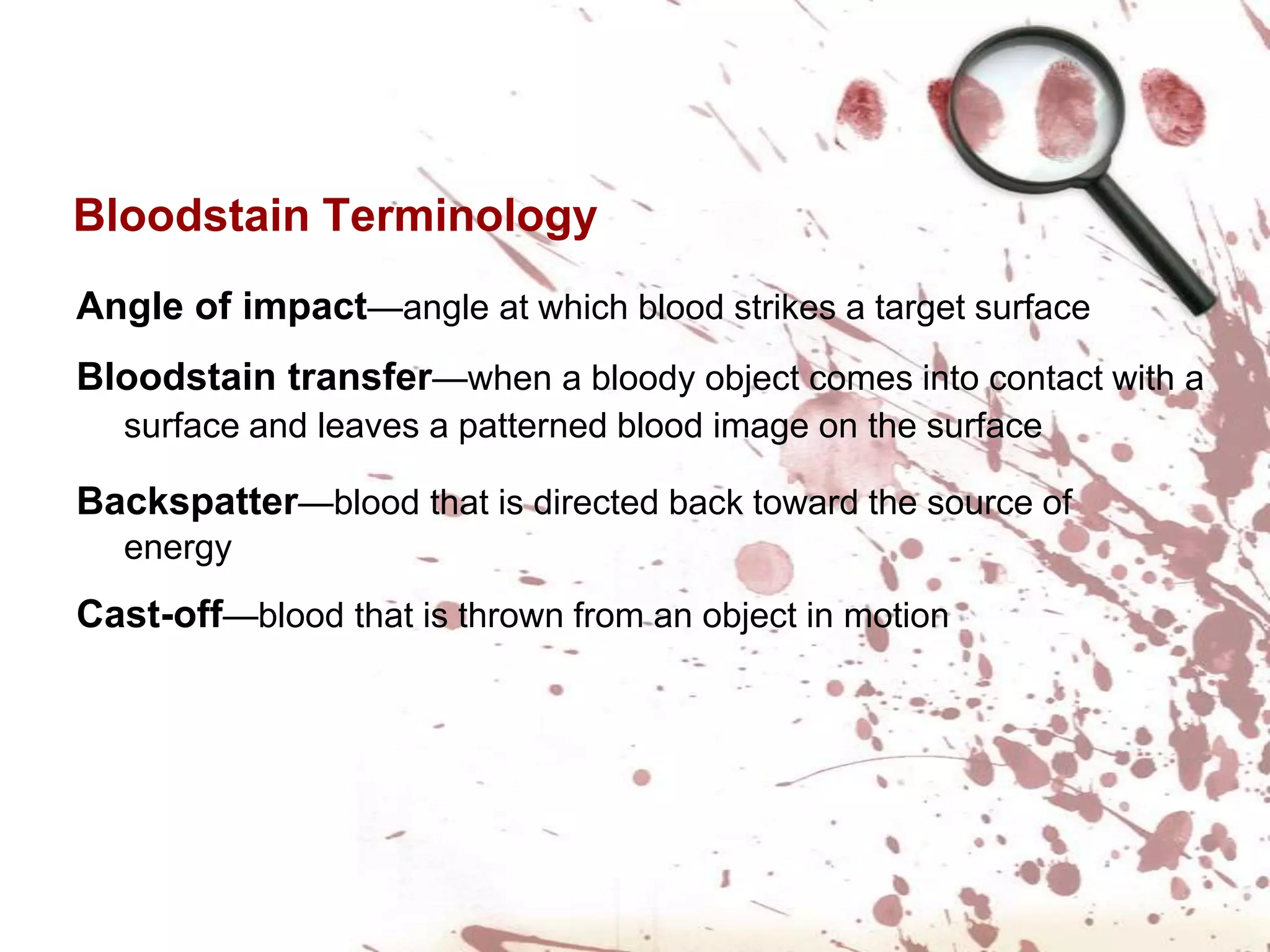 Bloodstain Terminology

Angle of impact—angle at which blood strikes a target surface

Bloodstain transfer—when a bloody object comes into contact with a surface and leaves a patterned blood image on the surface

Backspatter—blood that is directed back toward the source of energy

Cast-off—blood that is thrown from an object in motion